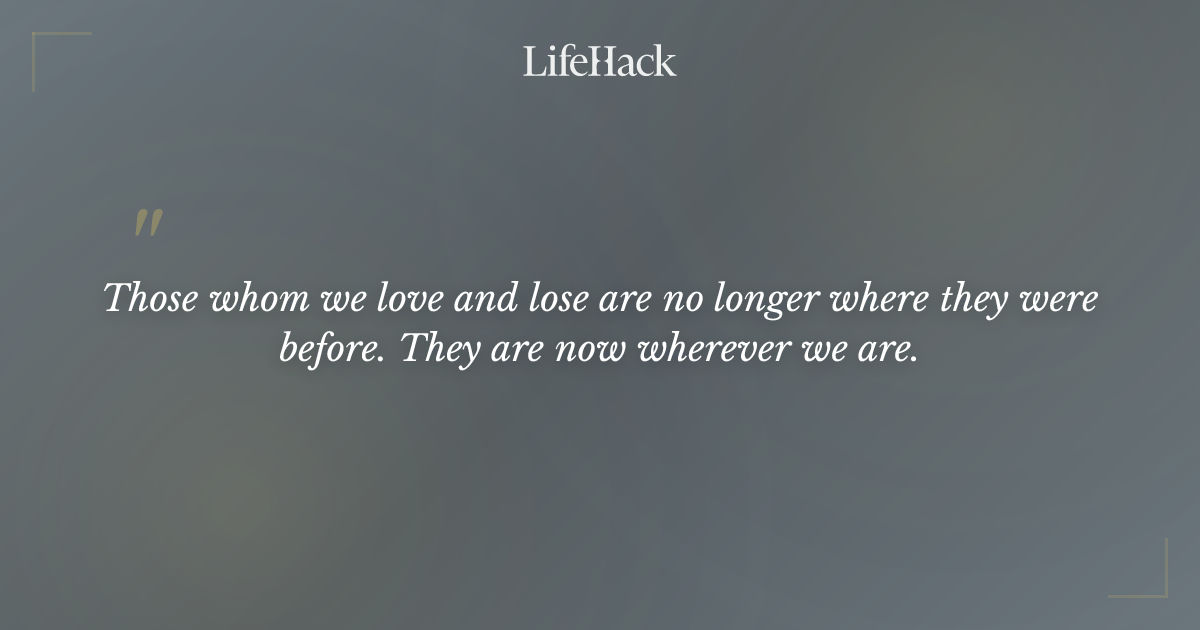 LifeHack

"

Those whom we love and lose are no longer where they were before. They are now wherever we are.